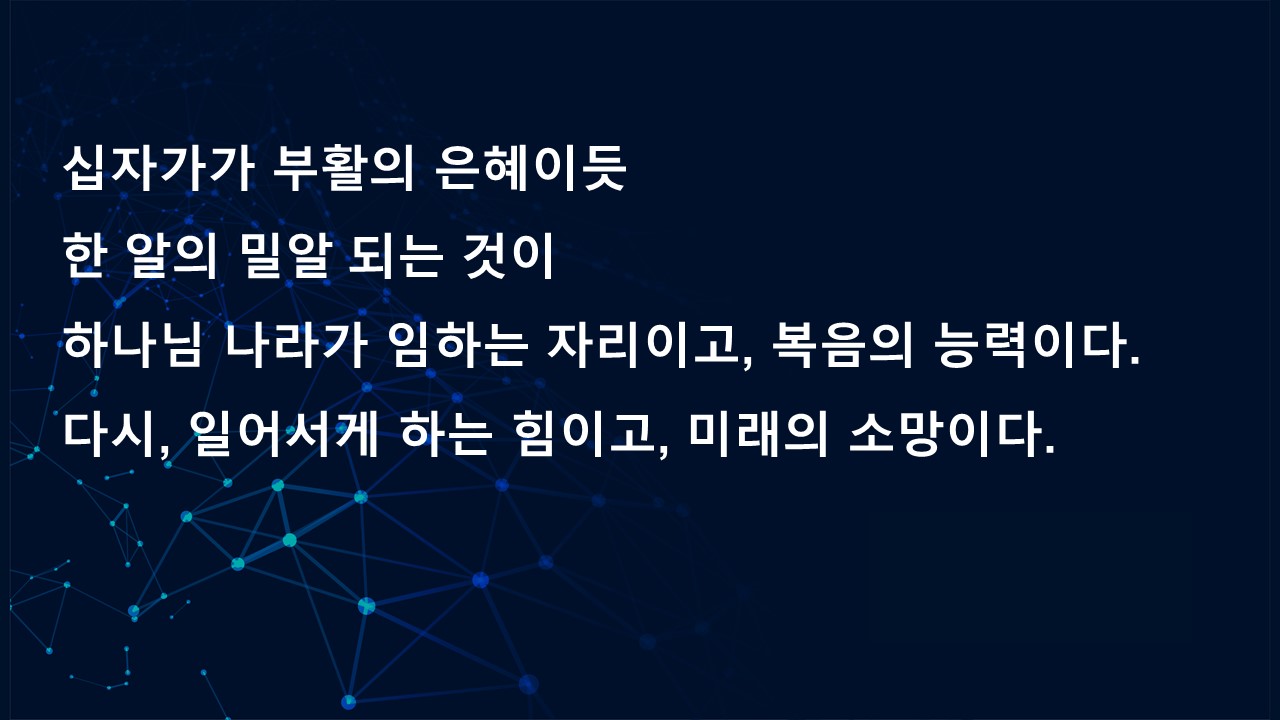 십자가가 부활의 은혜이듯
한 알의 밀알 되는 것이
하나님 나라가 임하는 자리이고, 복음의 능력이다.
다시, 일어서게 하는 힘이고, 미래의 소망이다.